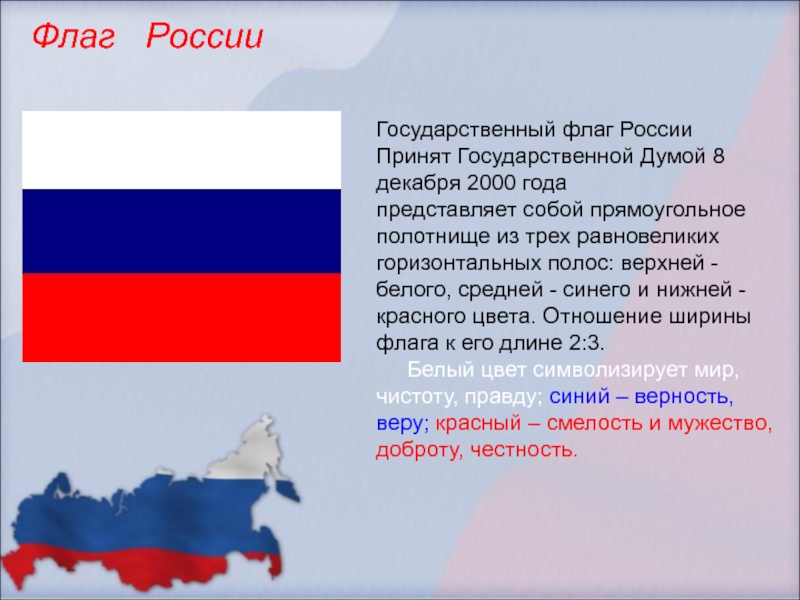 Флаг России

Государственный флаг России Принят Государственной Думой 8 декабря 2000 года представляет собой прямоугольное полотнище из трех равновеликих горизонтальных полос: верхней - белого, средней - синего и нижней - красного цвета. Отношение ширины флага к его длине 2:3.

Белый цвет символизирует мир, чистоту, правду; синий – верность, веру; красный – смелость и мужество, доброту, честность.